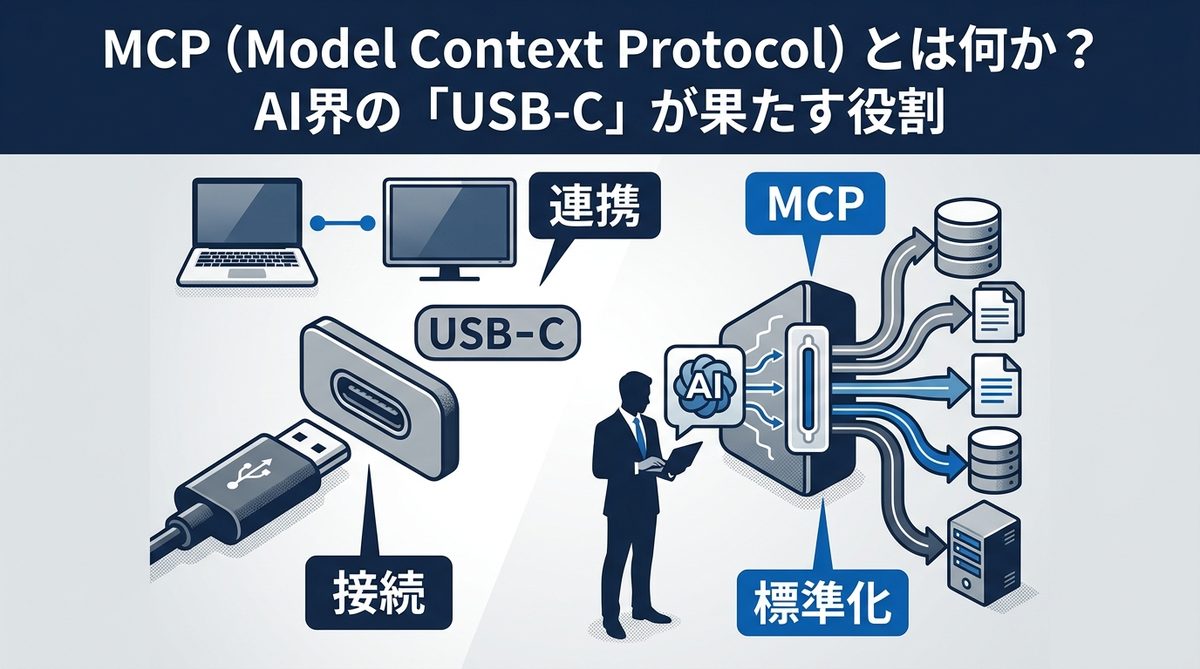 MCP（Model Context Protocol）とは何か？
AI界の「USB-C」が果たす役割

連携

USB-C

接続

MCP

AI

標準化